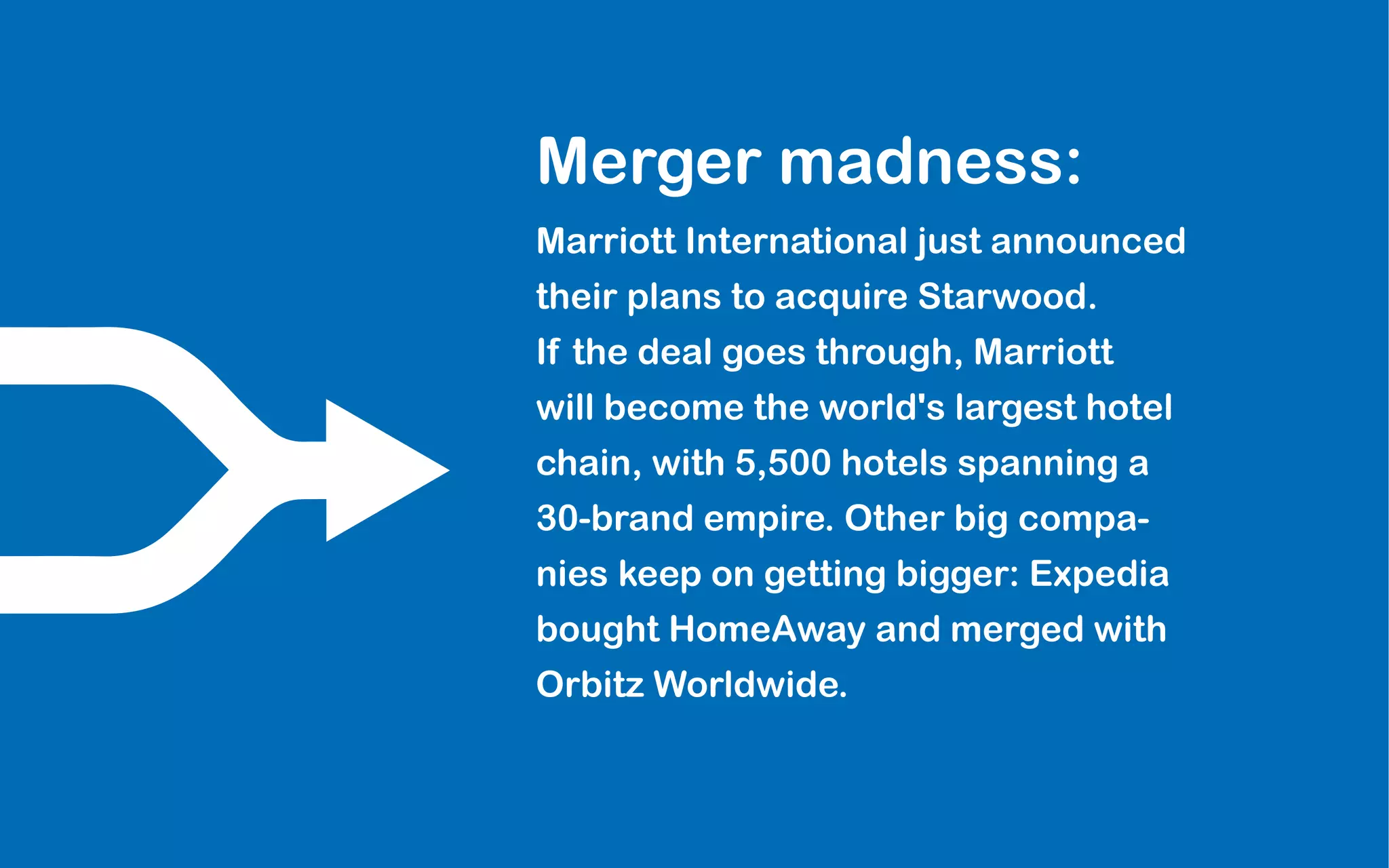 Merger madness:

Marriott International just announced their plans to acquire Starwood. If the deal goes through, Marriott will become the world's largest hotel chain, with 5,500 hotels spanning a 30-brand empire. Other big companies keep on getting bigger: Expedia bought HomeAway and merged with Orbitz Worldwide.